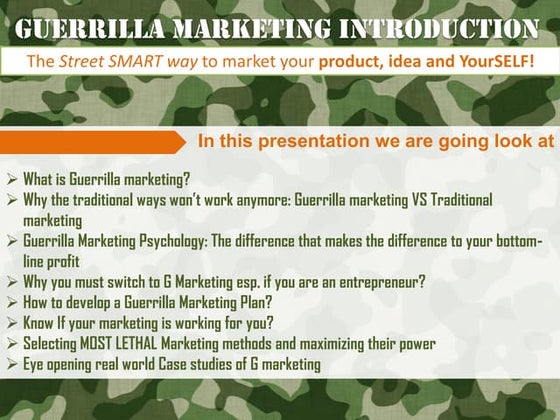 GUERRILLA MARKETING INTRODUCTION

The Street SMART way to market your product, idea and YourSELF!

In this presentation we are going look at

➢ What is Guerrilla marketing?
➢ Why the traditional ways won't work anymore: Guerrilla marketing VS Traditional marketing
➢ Guerrilla Marketing Psychology: The difference that makes the difference to your bottom-line profit
➢ Why you must switch to G Marketing esp. if you are an entrepreneur?
➢ How to develop a Guerrilla Marketing Plan?
➢ Know If your marketing is working for you?
➢ Selecting MOST LETHAL Marketing methods and maximizing their power
➢ Eye opening real world Case studies of G marketing